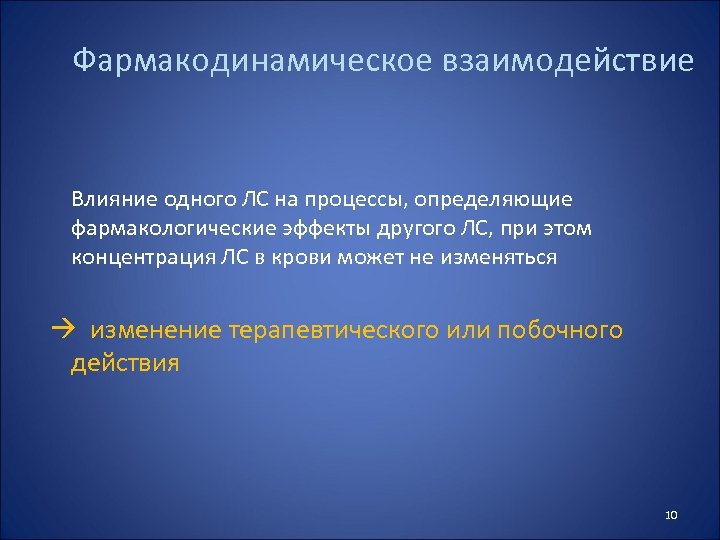 Фармакодинамическое взаимодействие

Влияние одного ЛС на процессы, определяющие фармакологические эффекты другого ЛС, при этом концентрация ЛС в крови может не изменяться

→ изменение терапевтического или побочного действия

10